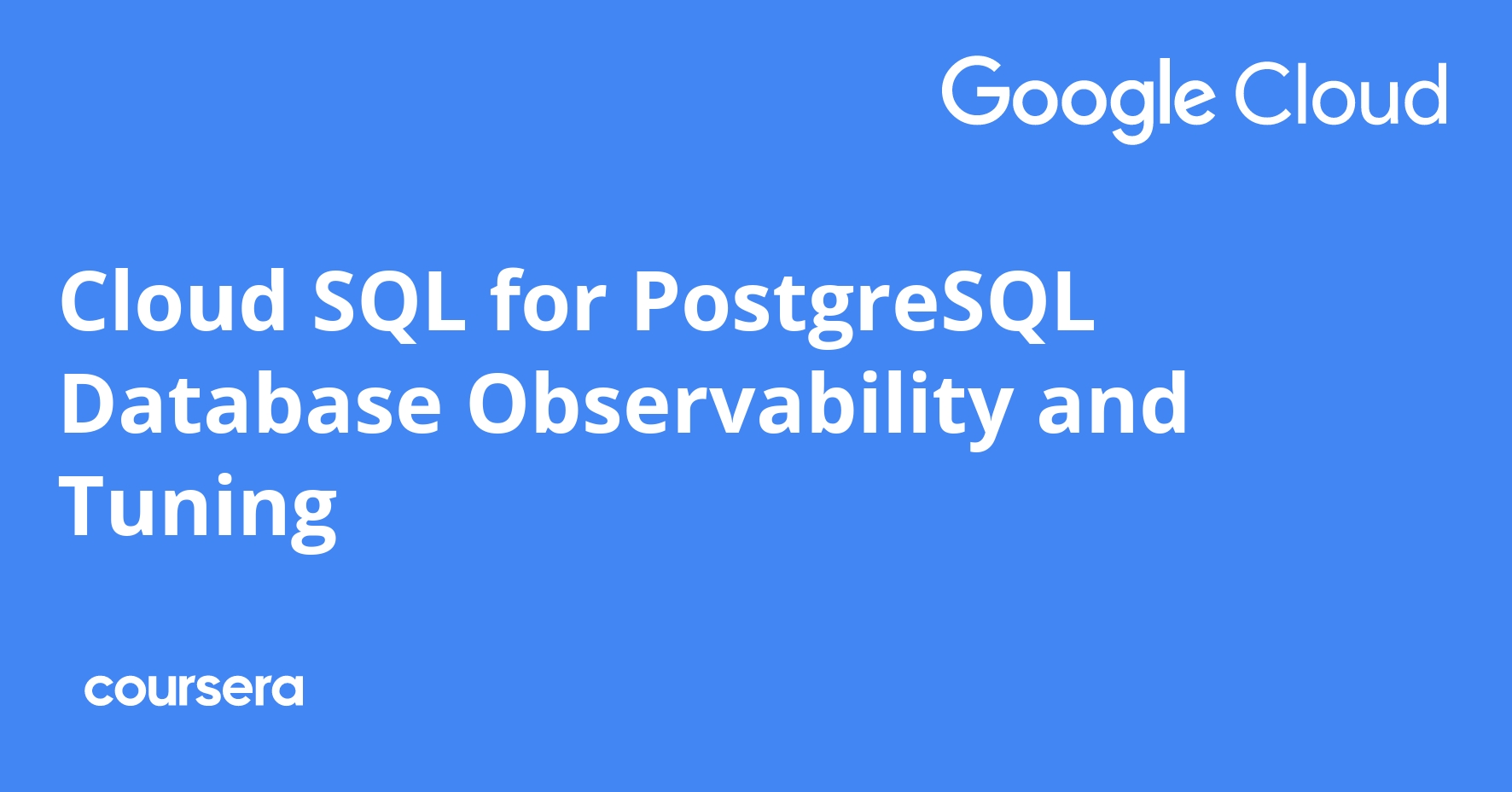 Google Cloud

Cloud SQL for PostgreSQL Database Observability and Tuning

coursera